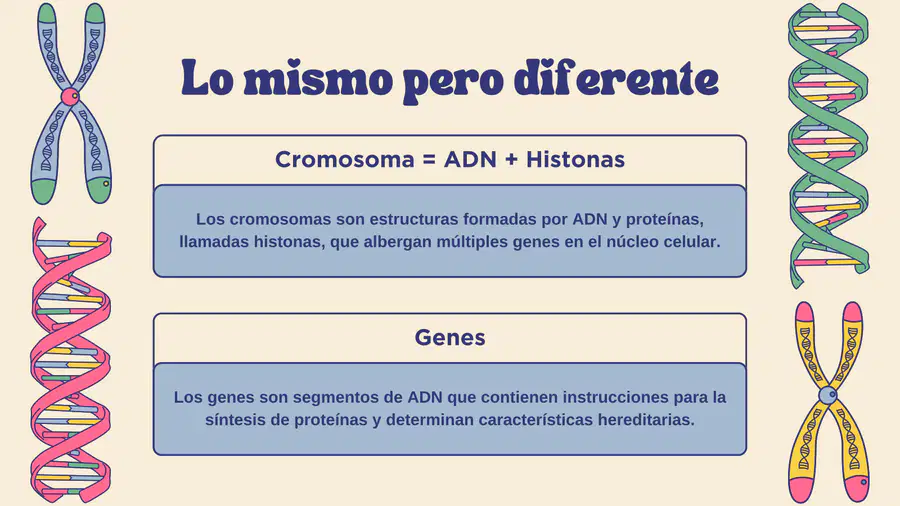 Lo mismo pero diferente

Cromosoma = ADN + Histonas

Los cromosomas son estructuras formadas por ADN y proteínas, llamadas histonas, que albergan múltiples genes en el núcleo celular.

Genes

Los genes son segmentos de ADN que contienen instrucciones para la síntesis de proteínas y determinan características hereditarias.